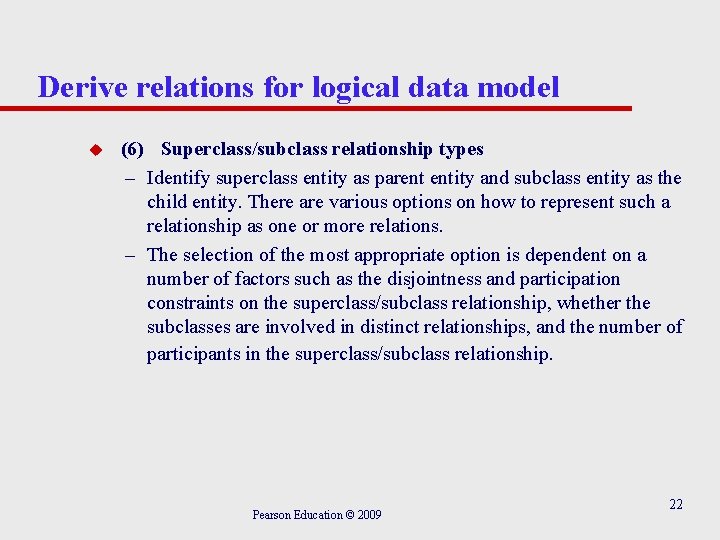 Derive relations for logical data model

(6) Superclass/subclass relationship types

– Identify superclass entity as parent entity and subclass entity as the child entity. There are various options on how to represent such a relationship as one or more relations.

– The selection of the most appropriate option is dependent on a number of factors such as the disjointness and participation constraints on the superclass/subclass relationship, whether the subclasses are involved in distinct relationships, and the number of participants in the superclass/subclass relationship.

Pearson Education © 2009

22